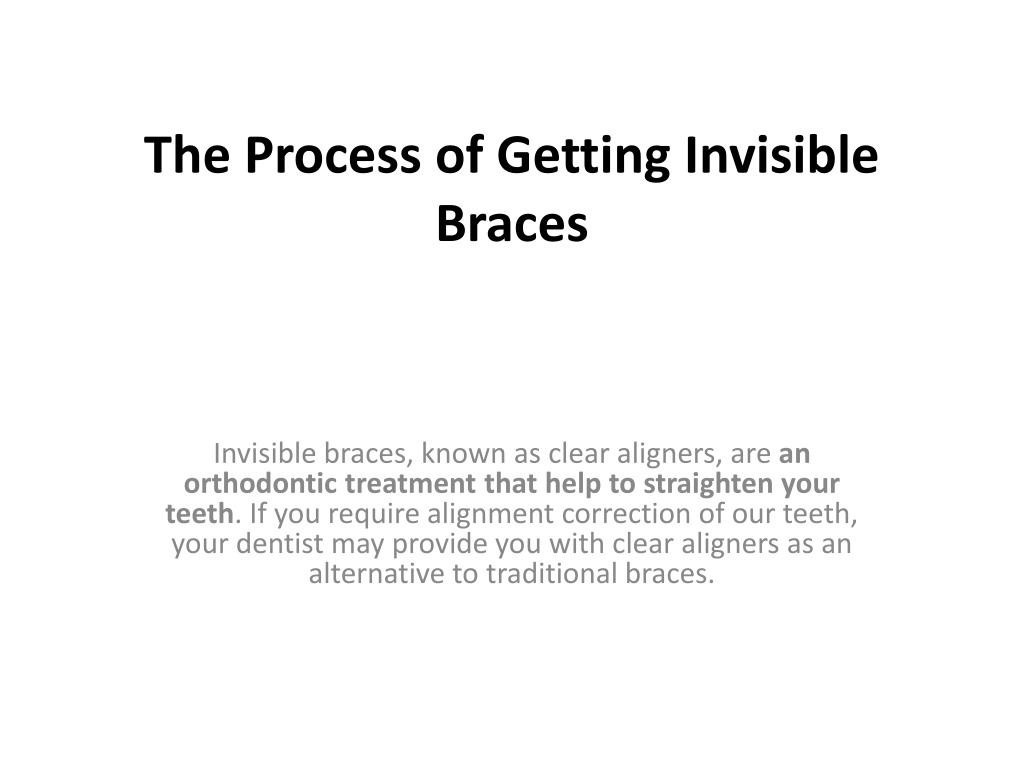 The Process of Getting Invisible Braces

Invisible braces, known as clear aligners, are an orthodontic treatment that help to straighten your teeth. If you require alignment correction of our teeth, your dentist may provide you with clear aligners as an alternative to traditional braces.